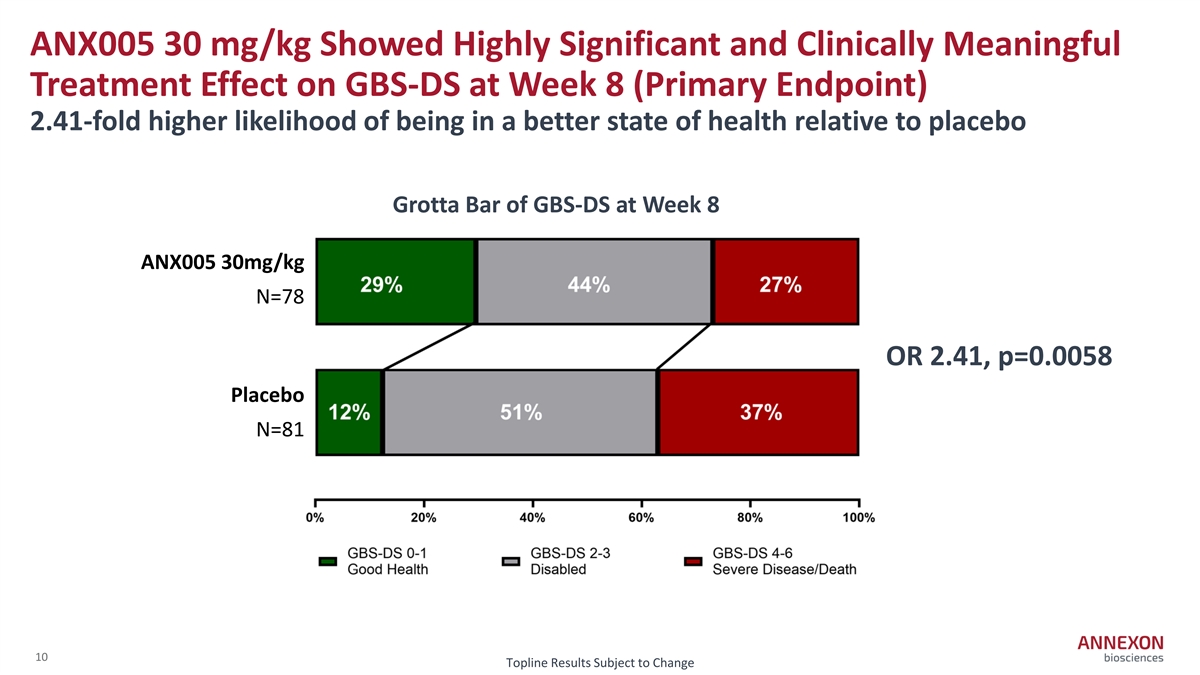 ANX005 30 mg/kg Showed Highly Significant and Clinically Meaningful Treatment Effect on GBS-DS at Week 8 (Primary Endpoint)

2.41-fold higher likelihood of being in a better state of health relative to placebo

Grotta Bar of GBS-DS at Week 8

ANX005 30mg/kg
N=78

29% 44% 27%

OR 2.41, p=0.0058

Placebo
N=81

12% 51% 37%

0% 20% 40% 60% 80% 100%

GBS-DS 0-1
Good Health

GBS-DS 2-3
Disabled

GBS-DS 4-6
Severe Disease/Death

10

Topline Results Subject to Change

ANNEXON
biosciences